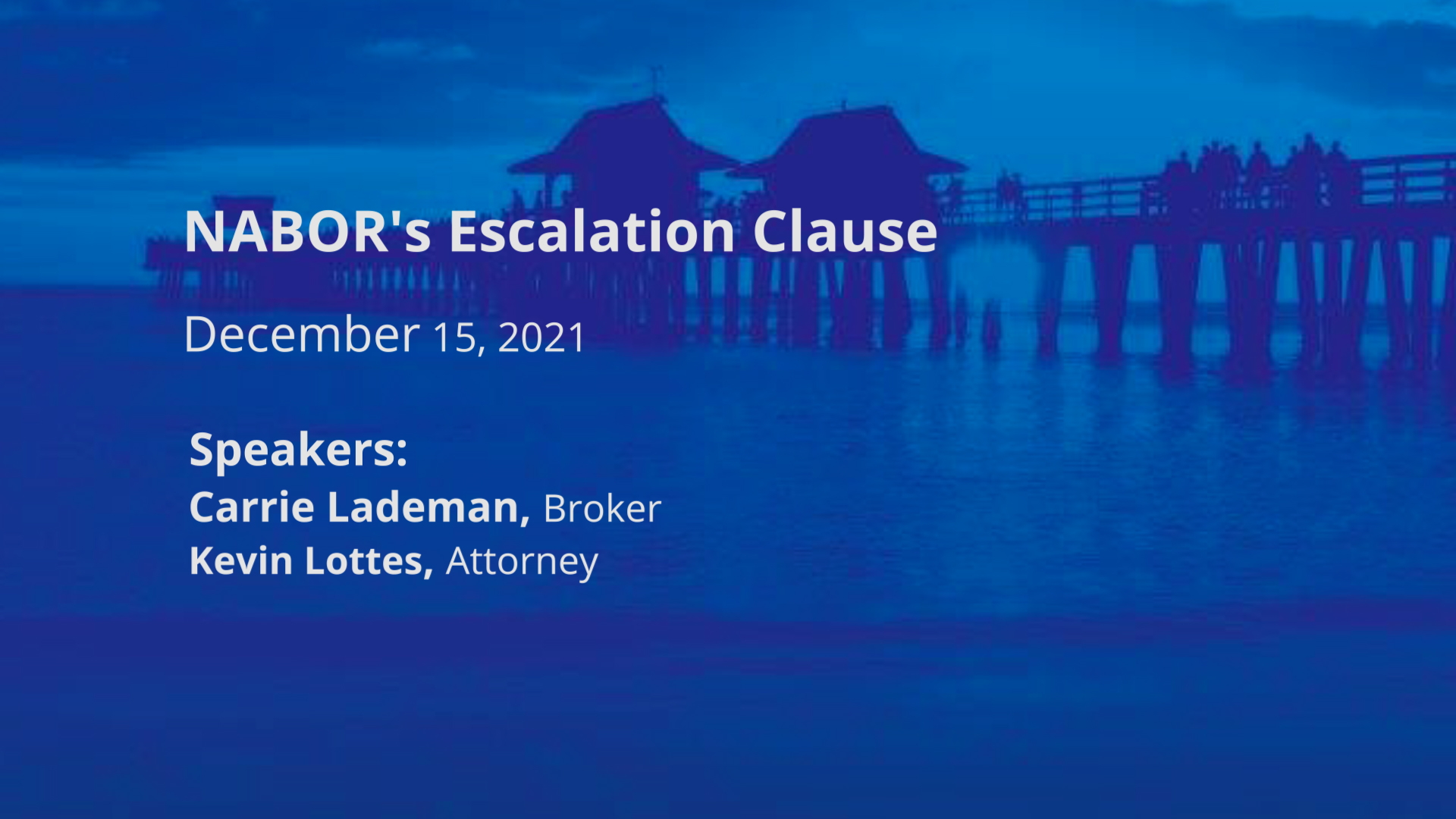 NABOR's Escalation Clause

December 15, 2021

Speakers:
Carrie Lademan, Broker
Kevin Lottes, Attorney